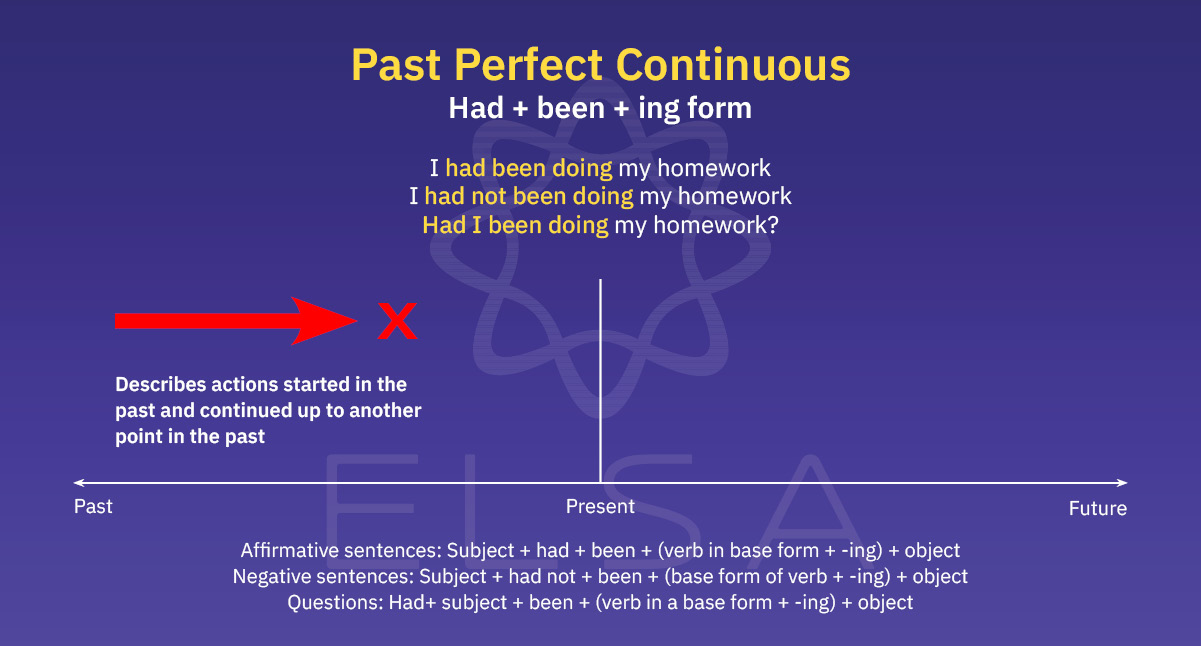 Past Perfect Continuous
Had + been + ing form

I had been doing my homework
I had not been doing my homework
Had I been doing my homework?

X

Describes actions started in the past and continued up to another point in the past

ELSA

Past
Present
Future

Affirmative sentences: Subject + had + been + (verb in base form + -ing) + object
Negative sentences: Subject + had not + been + (base form of verb + -ing) + object
Questions: Had+ subject + been + (verb in a base form + -ing) + object